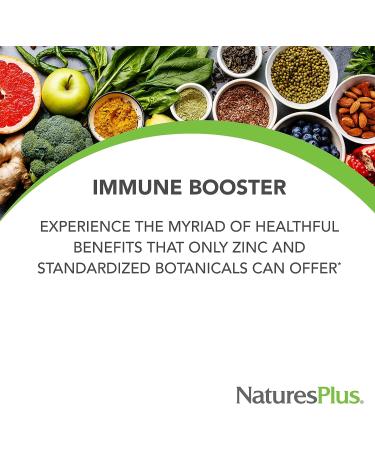 IMMUNE BOOSTER

EXPERIENCE THE MYRIAD OF HEALTHFUL BENEFITS THAT ONLY ZINC AND STANDARDIZED BOTANICALS CAN OFFER*

NaturesPlus.